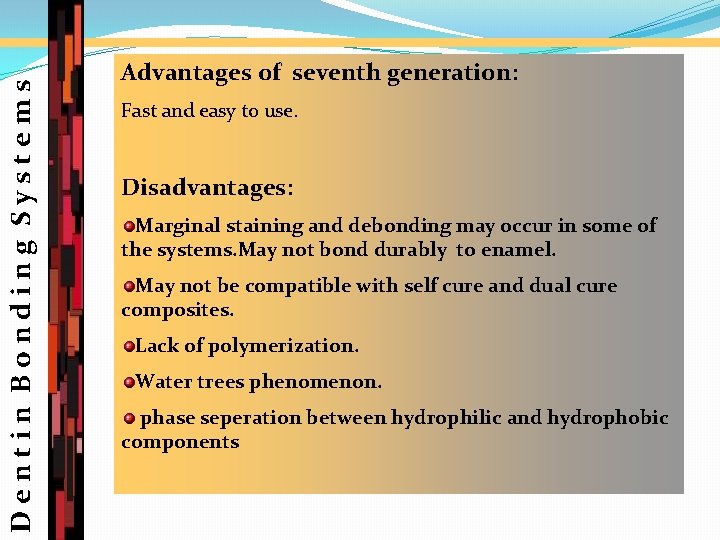 Dentin Bonding Systems

Advantages of seventh generation:

Fast and easy to use.

Disadvantages:

Marginal staining and debonding may occur in some of the systems.May not bond durably to enamel.

May not be compatible with self cure and dual cure composites.

Lack of polymerization.

Water trees phenomenon.

phase seperation between hydrophilic and hydrophobic components